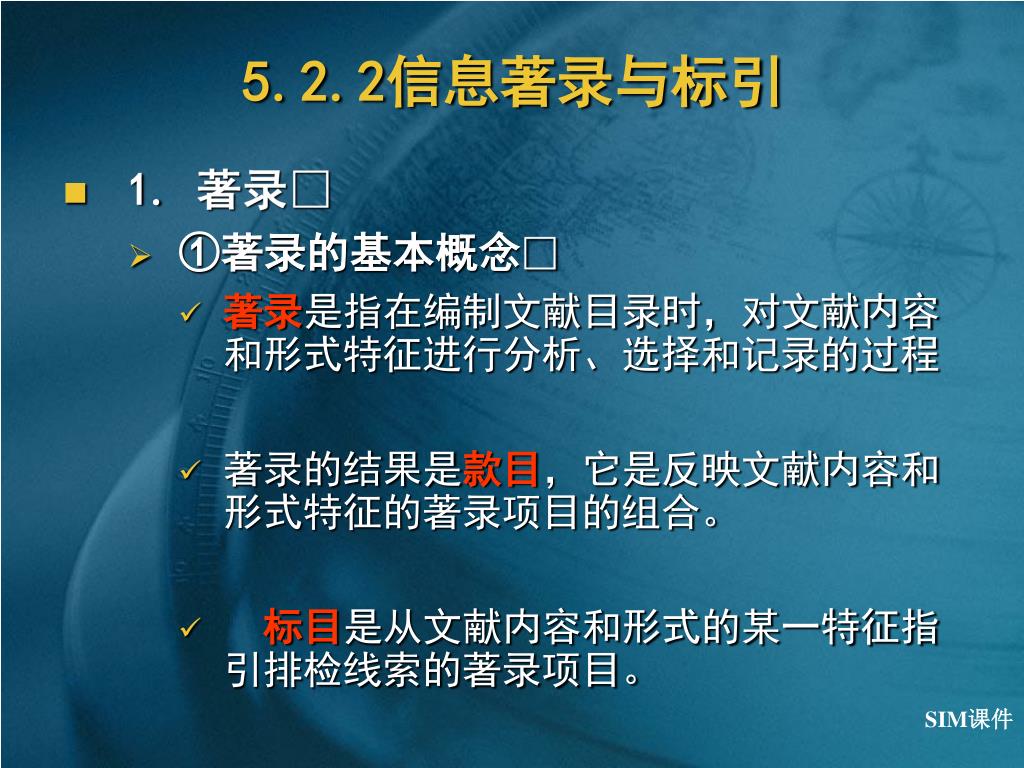 5.2.2信息著录与标引

1. 著录□

①著录的基本概念□

著录是指在编制文献目录时，对文献内容和形式特征进行分析、选择和记录的过程

著录的结果是款目，它是反映文献内容和形式特征的著录项目的组合。

标目是从文献内容和形式的某一特征指引排检线索的著录项目。

SIM课件